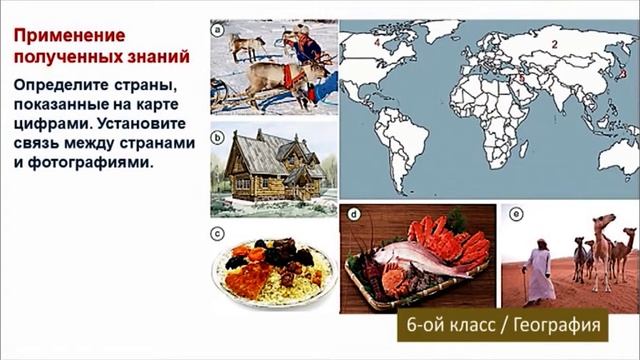 Применение полученных знаний

Определите страны, показанные на карте цифрами. Установите связь между странами и фотографиями.

a

b

c

d

e

4

2

5

1

3

6-ой класс / География